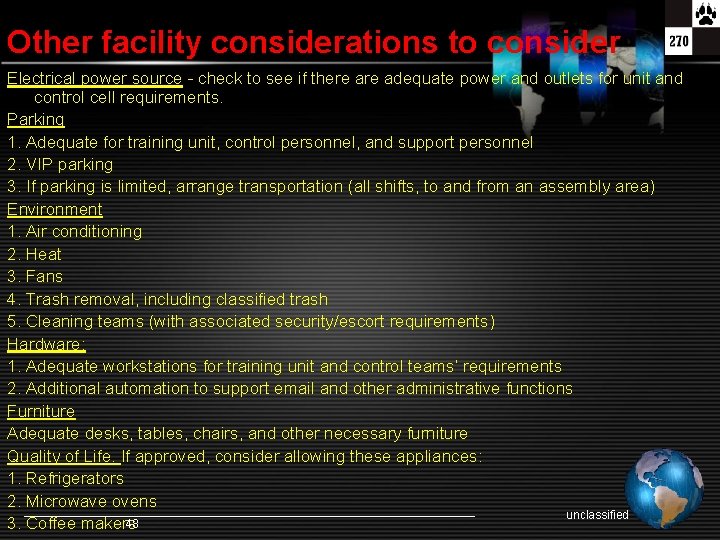 Other facility considerations to consider

270

Electrical power source - check to see if there are adequate power and outlets for unit and control cell requirements.

Parking

1. Adequate for training unit, control personnel, and support personnel
2. VIP parking
3. If parking is limited, arrange transportation (all shifts, to and from an assembly area)

Environment

1. Air conditioning
2. Heat
3. Fans
4. Trash removal, including classified trash
5. Cleaning teams (with associated security/escort requirements)

Hardware:

1. Adequate workstations for training unit and control teams' requirements
2. Additional automation to support email and other administrative functions

Furniture

Adequate desks, tables, chairs, and other necessary furniture

Quality of Life. If approved, consider allowing these appliances:

1. Refrigerators
2. Microwave ovens
3. Coffee makers

48

unclassified